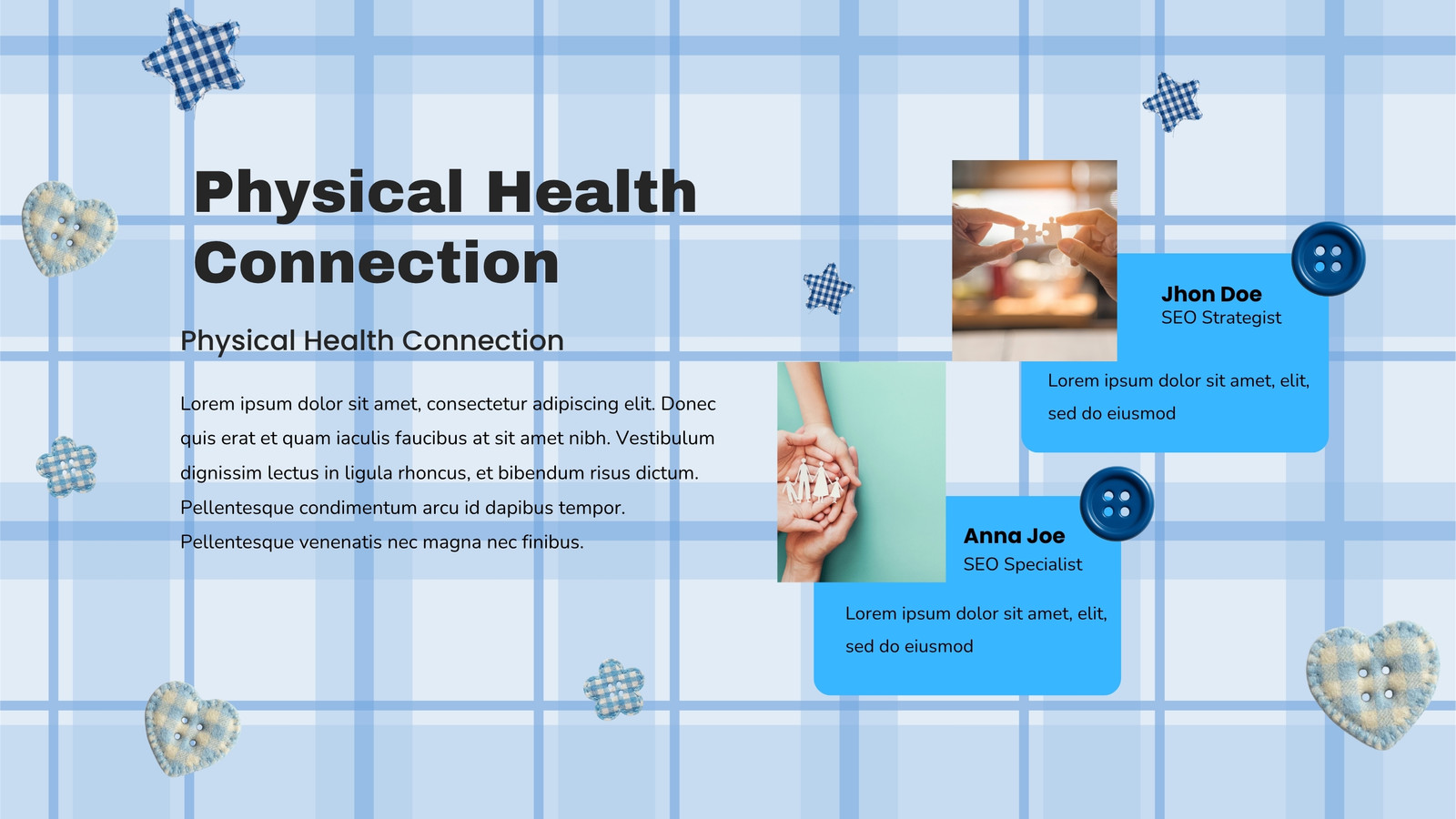 Physical Health Connection

Physical Health Connection

Lorem ipsum dolor sit amet, consectetur adipiscing elit. Donec quis erat et quam iaculis faucibus at sit amet nibh. Vestibulum dignissim lectus in ligula rhoncus, et bibendum risus dictum. Pellentesque condimentum arcu id dapibus tempor. Pellentesque venenatis nec magna nec finibus.

Jhon Doe
SEO Strategist

Lorem ipsum dolor sit amet, elit, sed do eiusmod

Anna Joe
SEO Specialist

Lorem ipsum dolor sit amet, elit, sed do eiusmod